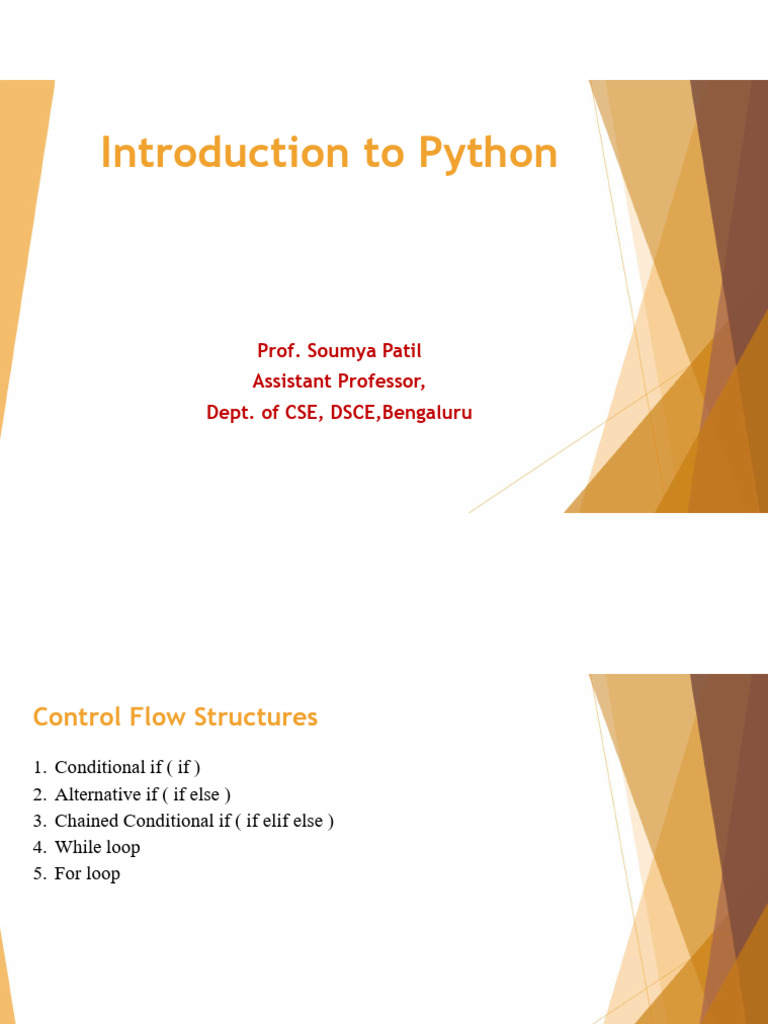 Introduction to Python

Prof. Soumya Patil
Assistant Professor,
Dept. of CSE, DSCE,Bengaluru

Control Flow Structures

1. Conditional if ( if )
2. Alternative if ( if else )
3. Chained Conditional if ( if elif else )
4. While loop
5. For loop